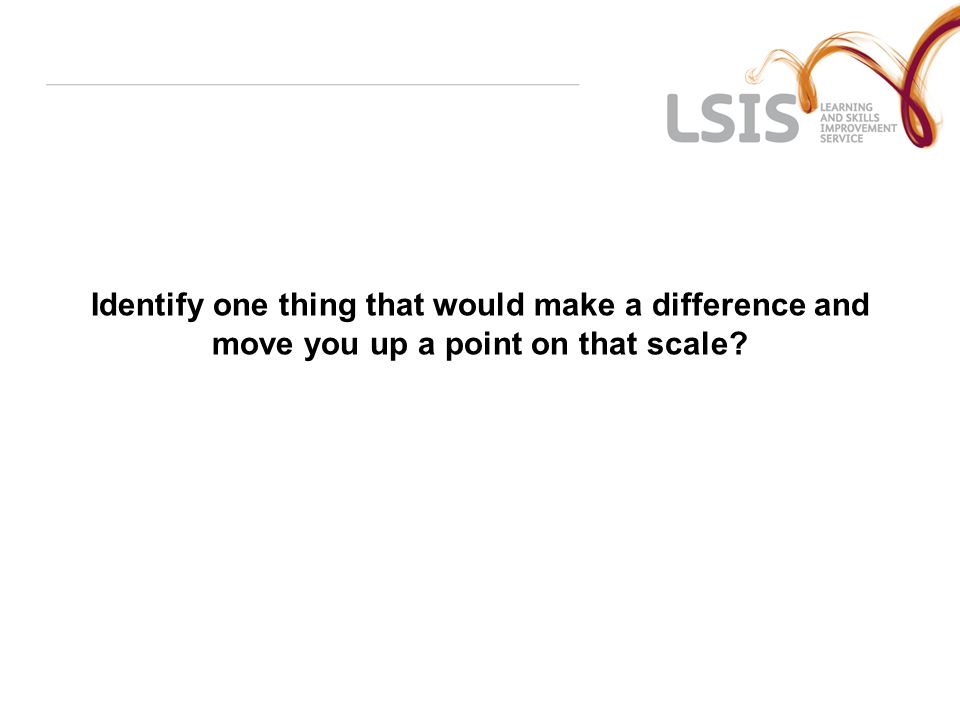 LSIS LEARNING AND SKILLS IMPROVEMENT SERVICE

Identify one thing that would make a difference and move you up a point on that scale?